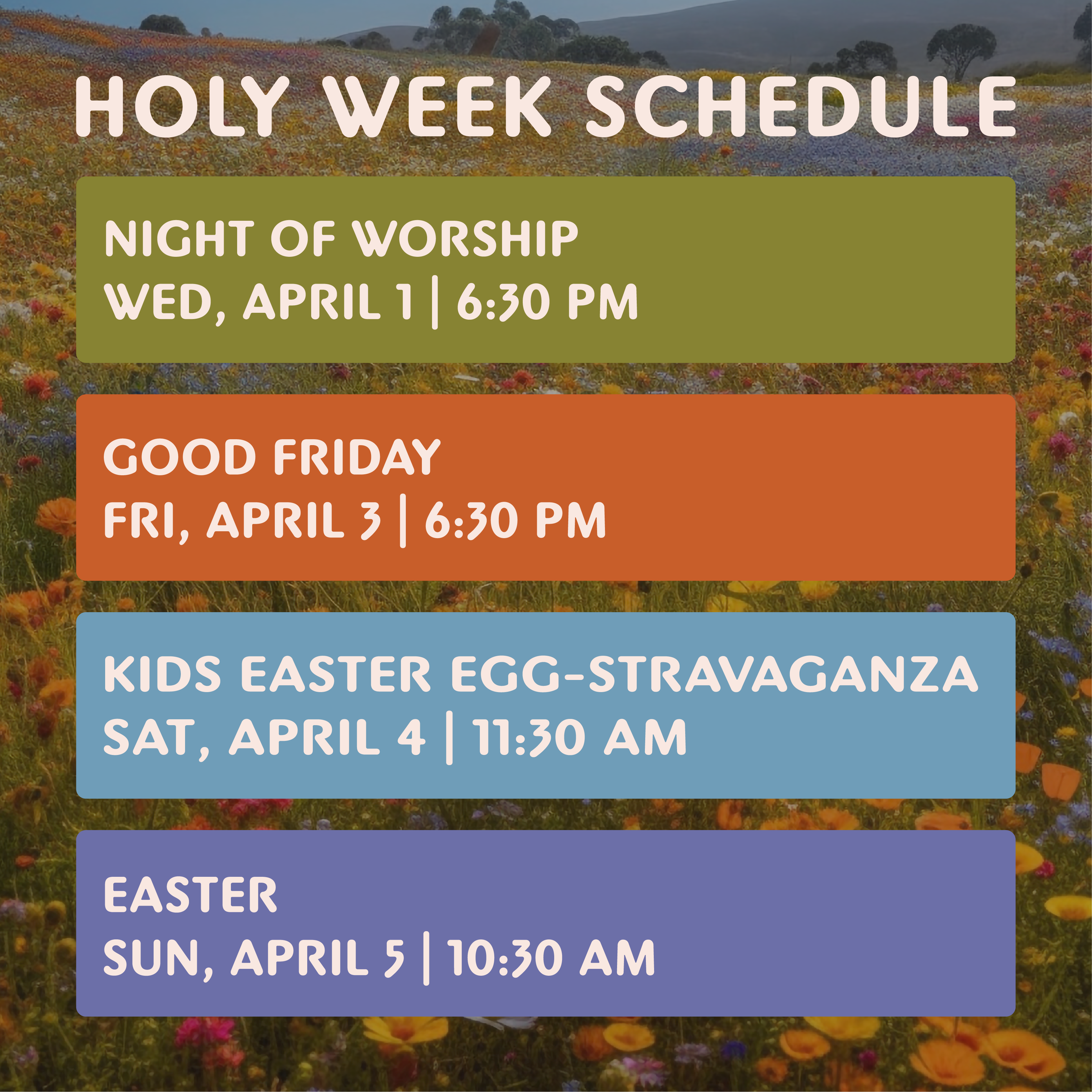 HOLY WEEK SCHEDULE

NIGHT OF WORSHIP
WED, APRIL 1 | 6:30 PM

GOOD FRIDAY
FRI, APRIL 3 | 6:30 PM

KIDS EASTER EGG-STRAVAGANZA
SAT, APRIL 4 | 11:30 AM

EASTER
SUN, APRIL 5 | 10:30 AM